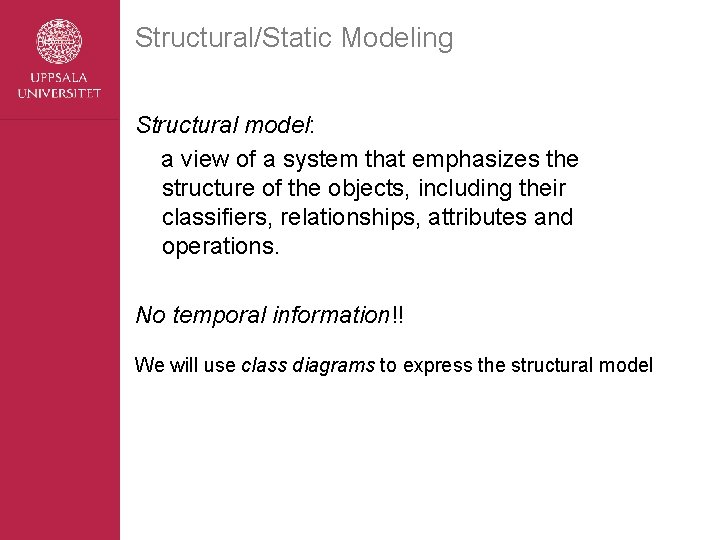 UPPSALA UNIVERSITET

Structural/Static Modeling

Structural model:

a view of a system that emphasizes the structure of the objects, including their classifiers, relationships, attributes and operations.

No temporal information!!

We will use class diagrams to express the structural model